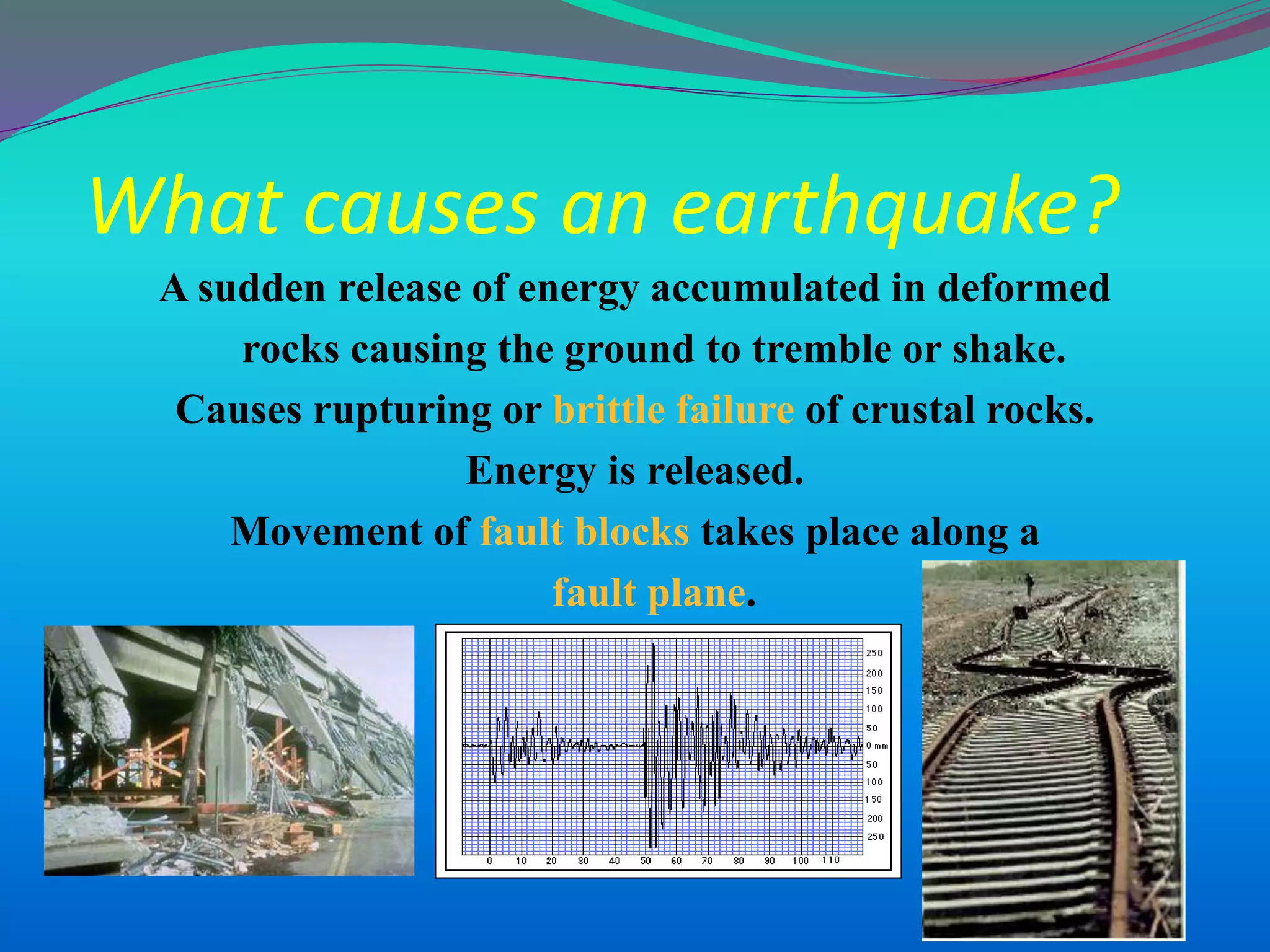 What causes an earthquake?

A sudden release of energy accumulated in deformed rocks causing the ground to tremble or shake.

Causes rupturing or brittle failure of crustal rocks.

Energy is released.

Movement of fault blocks takes place along a fault plane.

250
200
150
100
50
0 mm
50
100
150
200
250

0 10 20 30 40 50 60 70 80 90 100 110